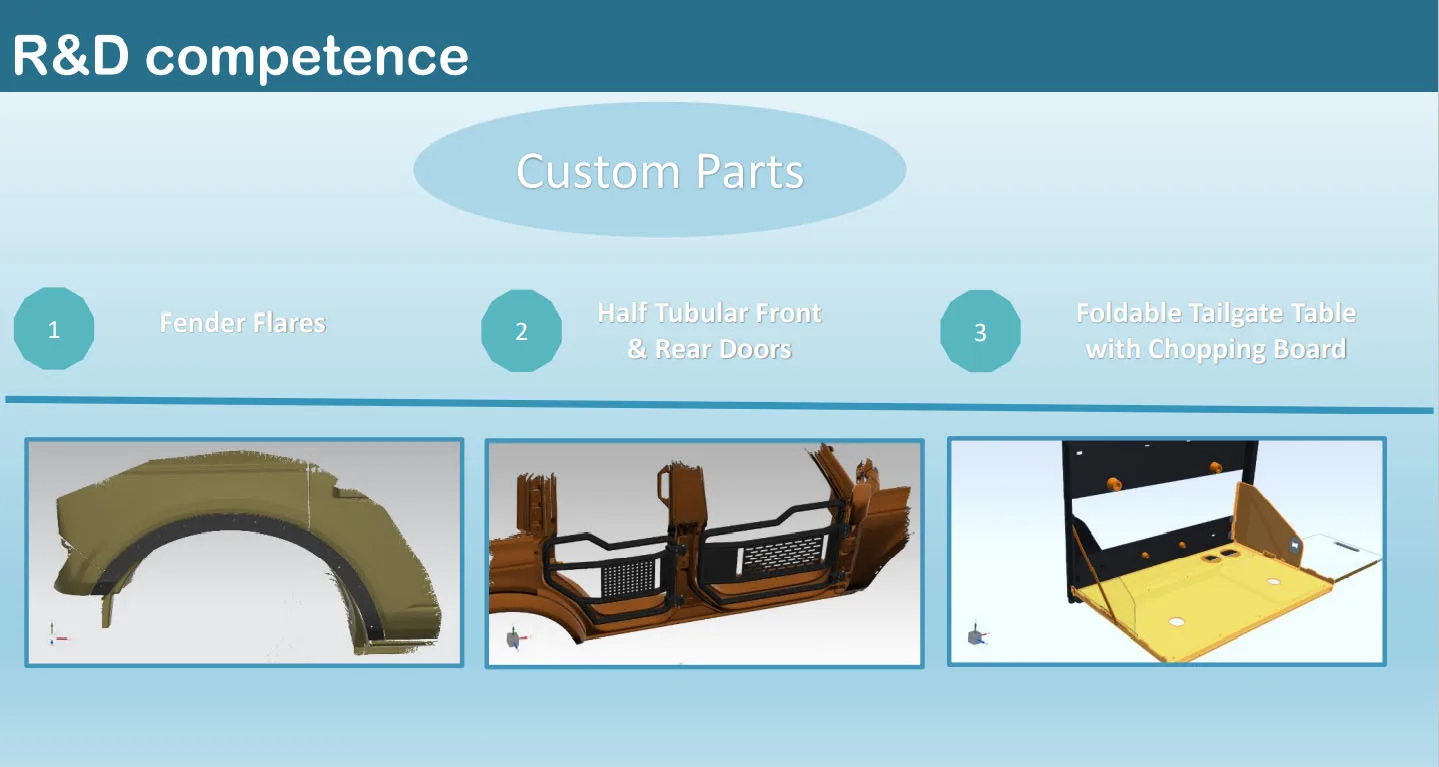 R&D competence

Custom Parts

1

Fender Flares

2

Half Tubular Front & Rear Doors

3

Foldable Tailgate Table with Chopping Board